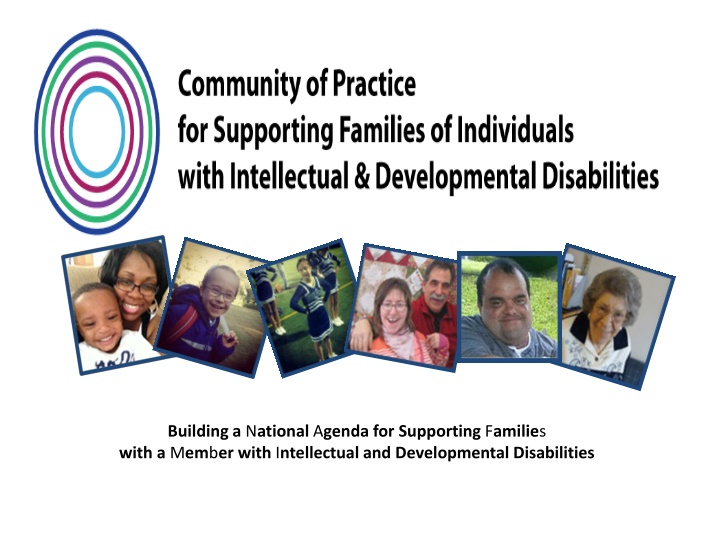 Community of Practice
for Supporting Families of Individuals
with Intellectual & Developmental Disabilities

Building a National Agenda for Supporting Families
with a Member with Intellectual and Developmental Disabilities